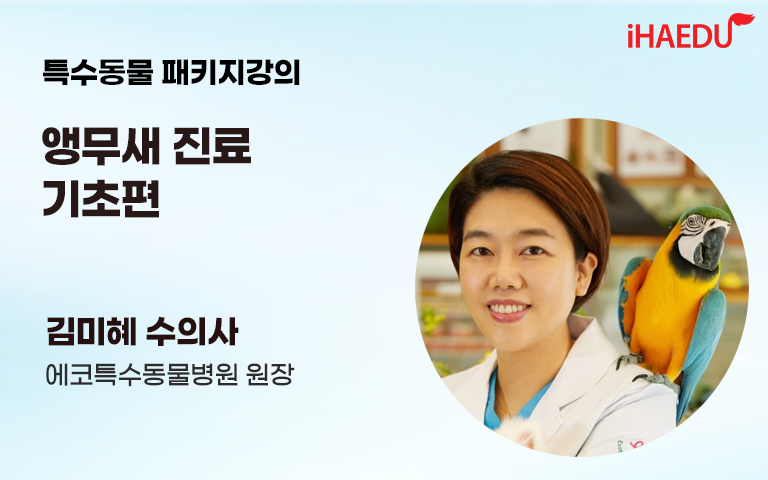 iHAEDU

특수동물 패키지강의

앵무새 진료
기초편

김미혜 수의사
에코특수동물병원 원장